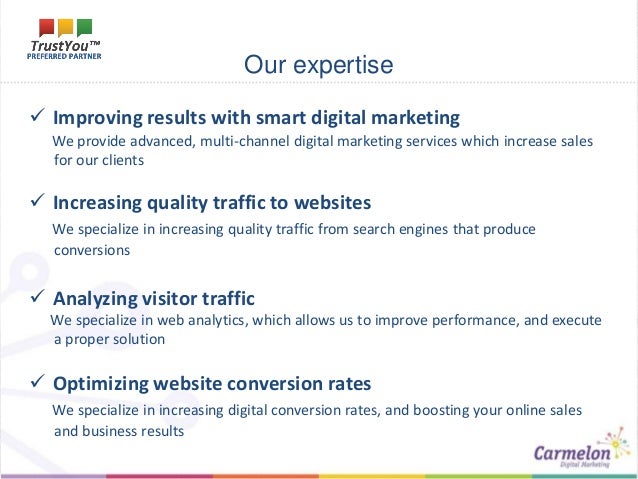 TrustYou™
PREFERRED PARTNER

Our expertise

✓ Improving results with smart digital marketing
We provide advanced, multi-channel digital marketing services which increase sales for our clients

✓ Increasing quality traffic to websites
We specialize in increasing quality traffic from search engines that produce conversions

✓ Analyzing visitor traffic
We specialize in web analytics, which allows us to improve performance, and execute a proper solution

✓ Optimizing website conversion rates
We specialize in increasing digital conversion rates, and boosting your online sales and business results

Carmelon
Digital Marketing